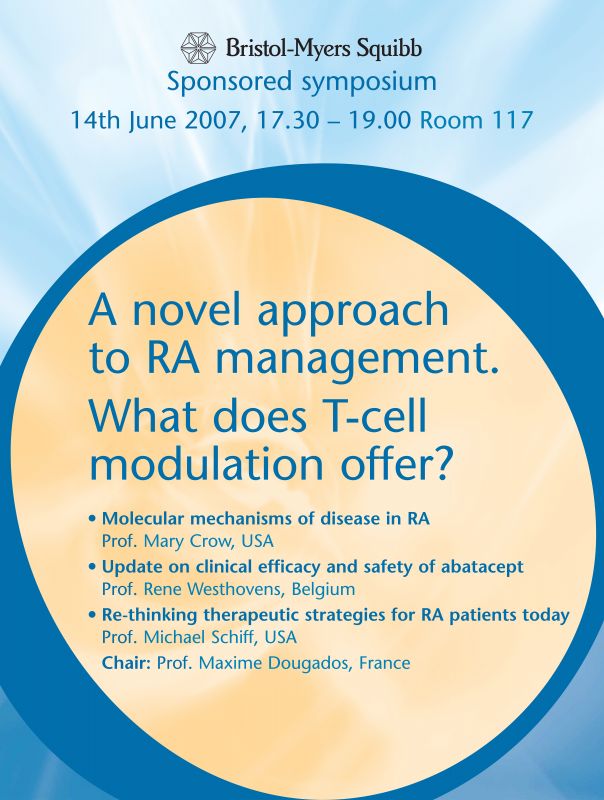 Bristol-Myers Squibb
Sponsored symposium
14th June 2007, 17.30 – 19.00 Room 117

A novel approach to RA management.
What does T-cell modulation offer?

• Molecular mechanisms of disease in RA
Prof. Mary Crow, USA
• Update on clinical efficacy and safety of abatacept
Prof. Rene Westhovens, Belgium
• Re-thinking therapeutic strategies for RA patients today
Prof. Michael Schiff, USA
Chair: Prof. Maxime Dougados, France